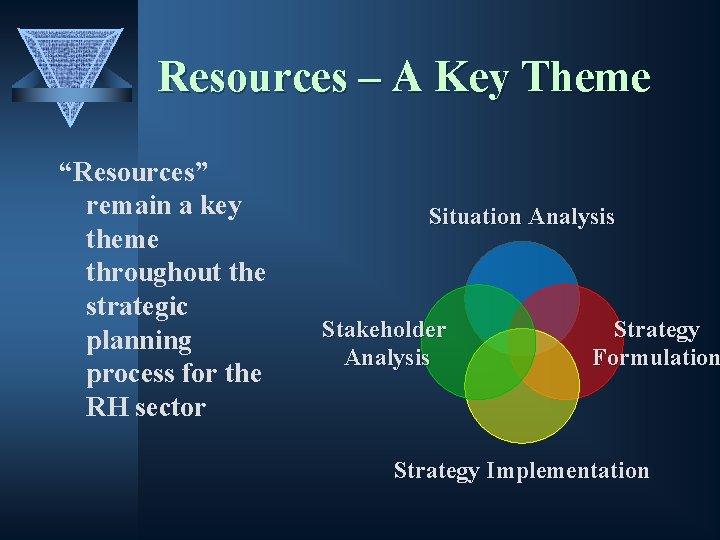 Resources – A Key Theme

“Resources” remain a key theme throughout the strategic planning process for the RH sector

Situation Analysis

Stakeholder Analysis

Strategy Formulation

Strategy Implementation